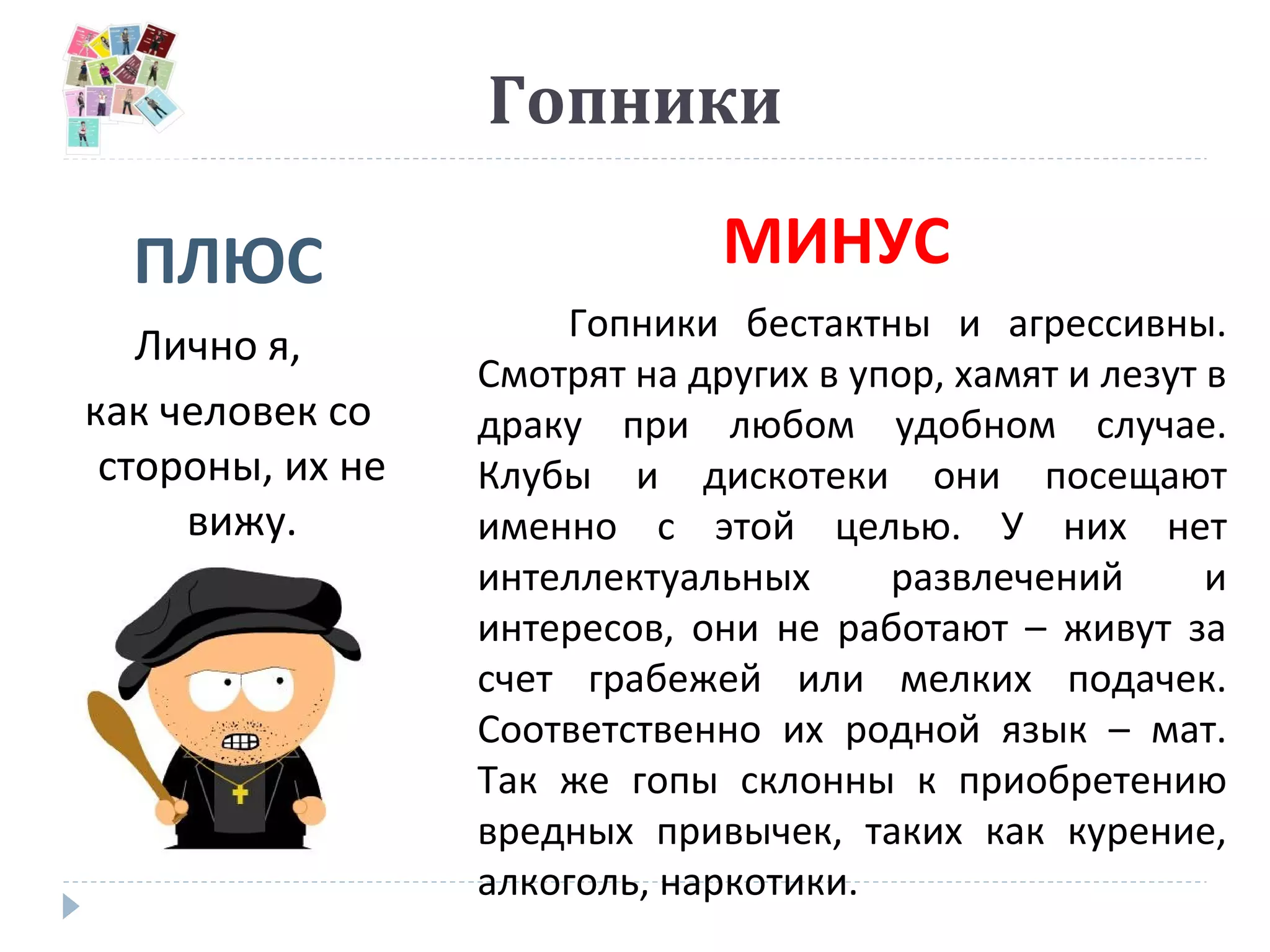 Гопники

ПЛЮС

Лично я, как человек со стороны, их не вижу.

МИНУС

Гопники бестактны и агрессивны. Смотрят на других в упор, хамят и лезут в драку при любом удобном случае. Клубы и дискотеки они посещают именно с этой целью. У них нет интеллектуальных развлечений и интересов, они не работают – живут за счет грабежей или мелких подачек. Соответственно их родной язык – мат. Так же гопы склонны к приобретению вредных привычек, таких как курение, алкоголь, наркотики.